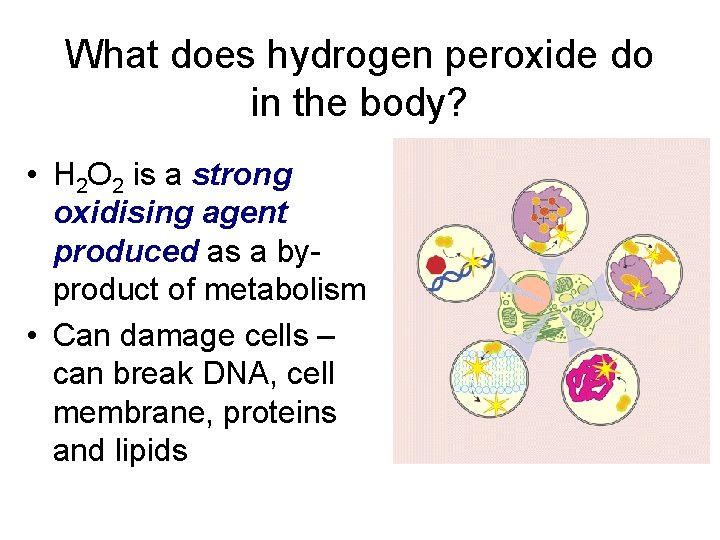 What does hydrogen peroxide do in the body?

• $H_2O_2$ is a strong oxidising agent produced as a by-product of metabolism

• Can damage cells – can break DNA, cell membrane, proteins and lipids